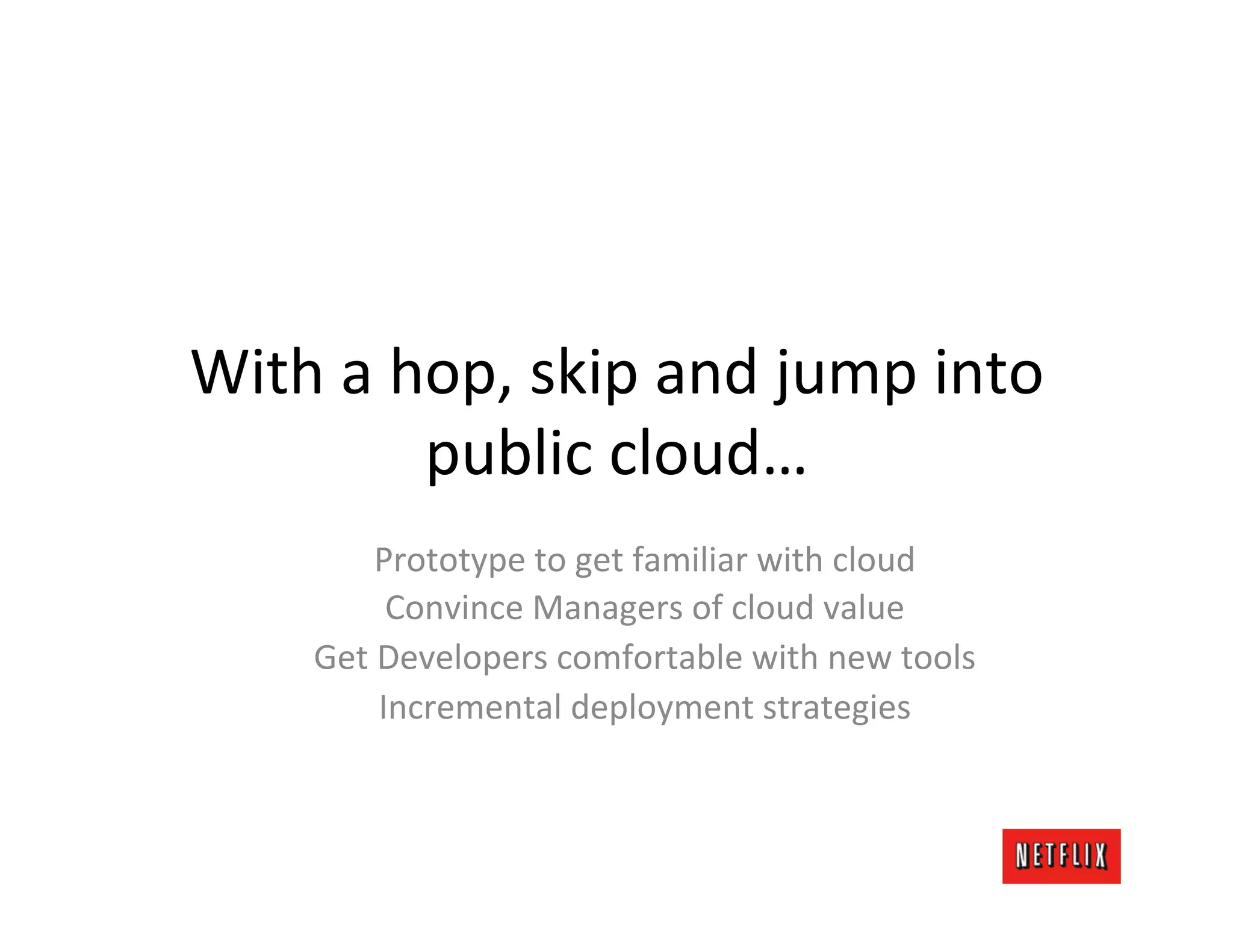 With a hop, skip and jump into public cloud…

Prototype to get familiar with cloud
Convince Managers of cloud value
Get Developers comfortable with new tools
Incremental deployment strategies

NETFLIX